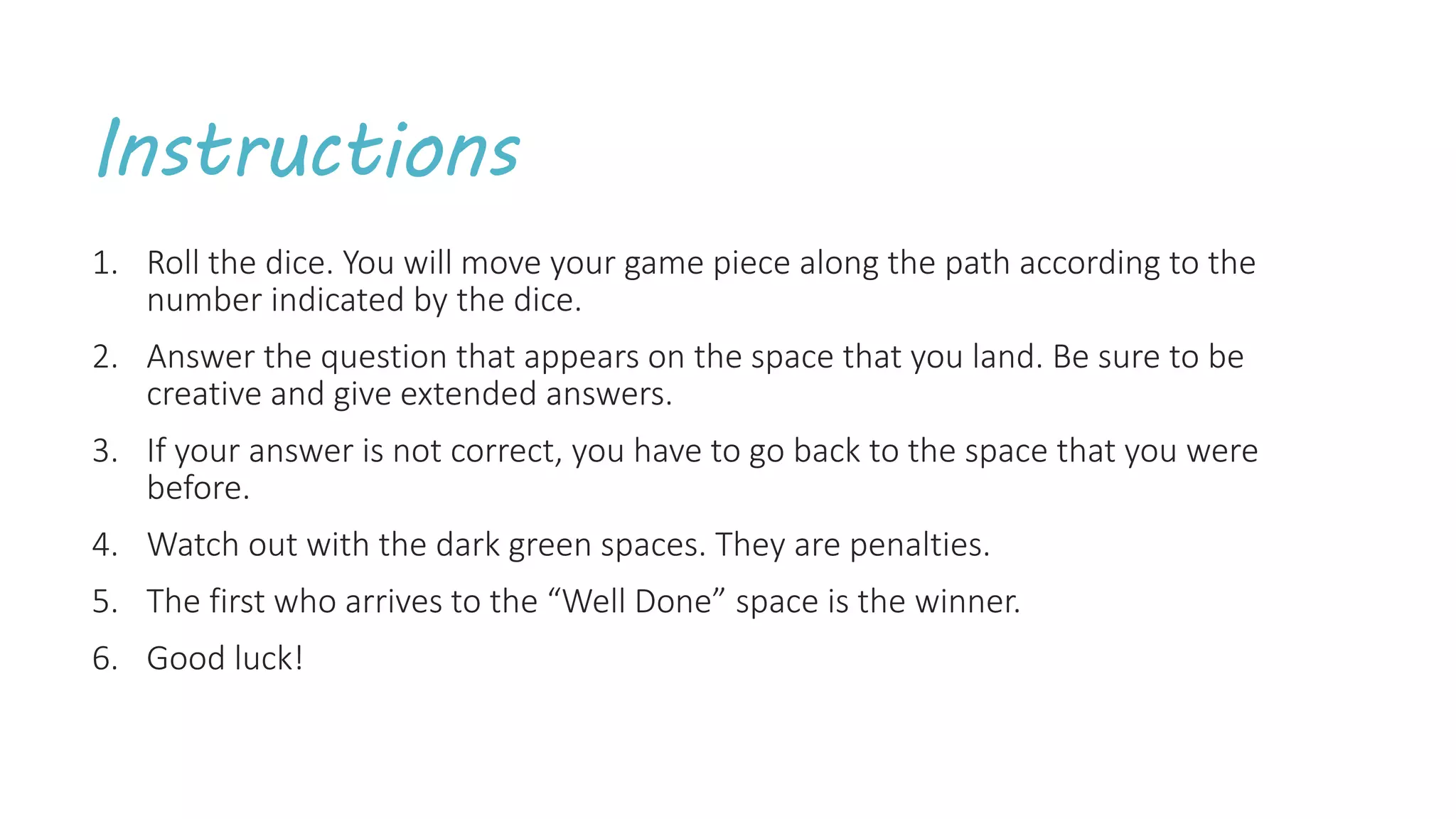 Instructions

1. Roll the dice. You will move your game piece along the path according to the number indicated by the dice.

2. Answer the question that appears on the space that you land. Be sure to be creative and give extended answers.

3. If your answer is not correct, you have to go back to the space that you were before.

4. Watch out with the dark green spaces. They are penalties.

5. The first who arrives to the “Well Done” space is the winner.

6. Good luck!